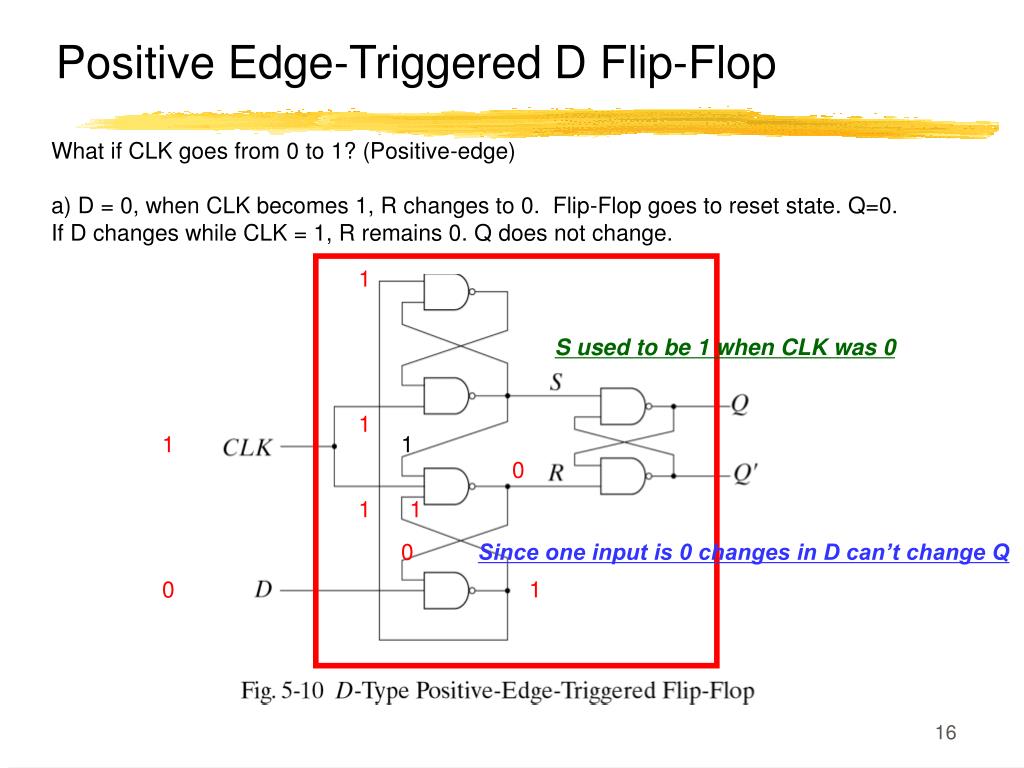 Positive Edge-Triggered D Flip-Flop

What if CLK goes from 0 to 1? (Positive-edge)

a) D = 0, when CLK becomes 1, R changes to 0. Flip-Flop goes to reset state. Q=0.
If D changes while CLK = 1, R remains 0. Q does not change.

1

S used to be 1 when CLK was 0

S

Q

1

1

CLK

1

0

R

Q'

1

1

0

Since one input is 0 changes in D can't change Q

0

D

1

Fig. 5-10 D-Type Positive-Edge-Triggered Flip-Flop

16